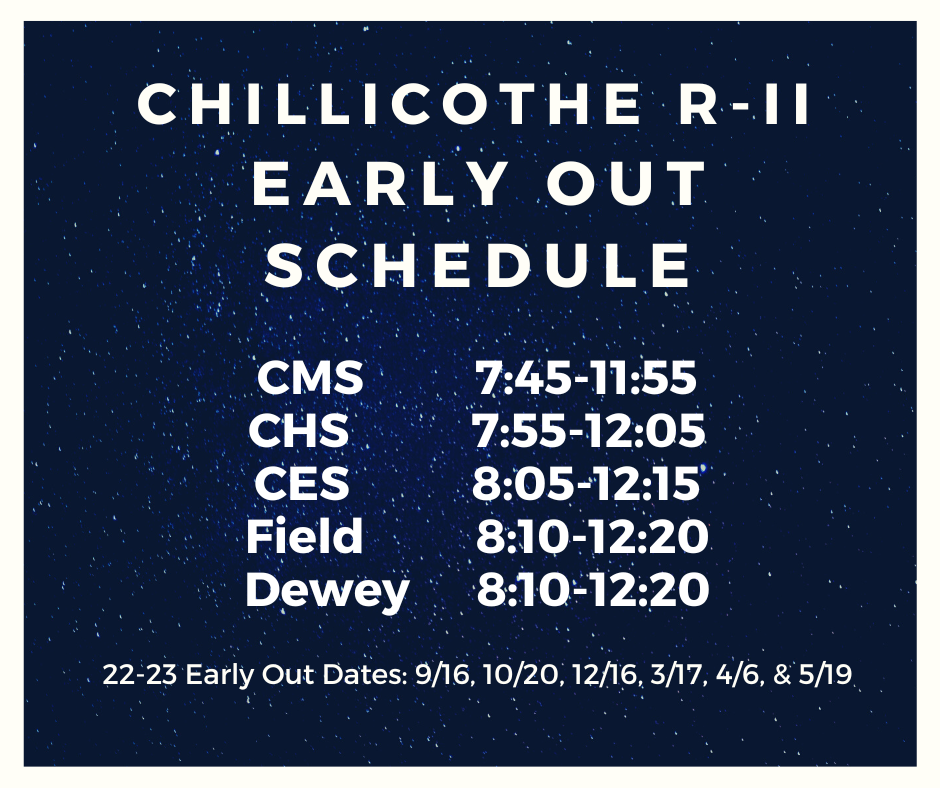 CHILLICOTHE R-II
EARLY OUT
SCHEDULE

CMS 7:45-11:55
CHS 7:55-12:05
CES 8:05-12:15
Field 8:10-12:20
Dewey 8:10-12:20

22-23 Early Out Dates: 9/16, 10/20, 12/16, 3/17, 4/6, & 5/19